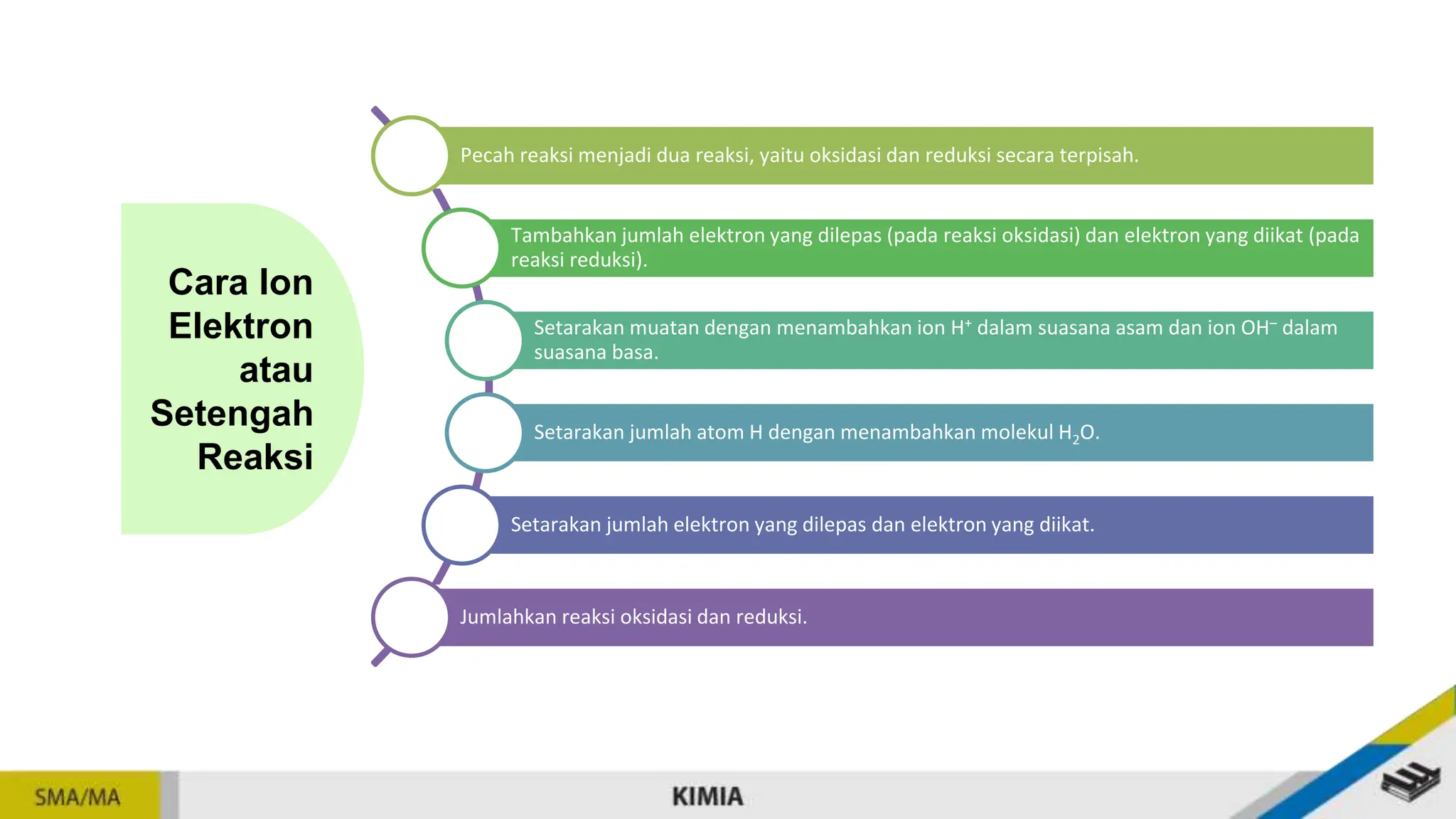 Cara Ion Elektron atau Setengah Reaksi

Pecah reaksi menjadi dua reaksi, yaitu oksidasi dan reduksi secara terpisah.

Tambahkan jumlah elektron yang dilepas (pada reaksi oksidasi) dan elektron yang diikat (pada reaksi reduksi).

Setarakan muatan dengan menambahkan ion $H^+$ dalam suasana asam dan ion $OH^-$ dalam suasana basa.

Setarakan jumlah atom H dengan menambahkan molekul $H_2O$.

Setarakan jumlah elektron yang dilepas dan elektron yang diikat.

Jumlahkan reaksi oksidasi dan reduksi.

SMA/MA

KIMIA